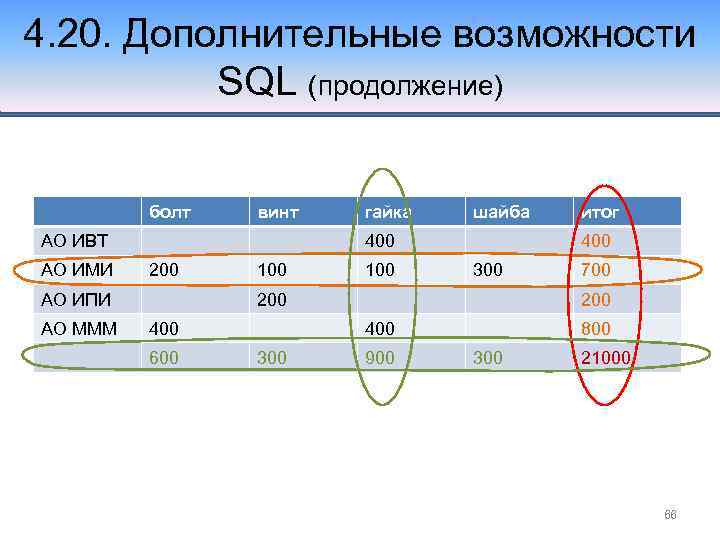 4.20. Дополнительные возможности SQL (продолжение)

| | болт | винт | гайка | шайба | итог |
|---|---|---|---|---|---|
| АО ИВТ | | | 400 | | 400 |
| АО ИМИ | 200 | 100 | 100 | 300 | 700 |
| АО ИПИ | | 200 | | | 200 |
| АО МММ | 400 | | 400 | | 800 |
| | 600 | 300 | 900 | 300 | 21000 |

66